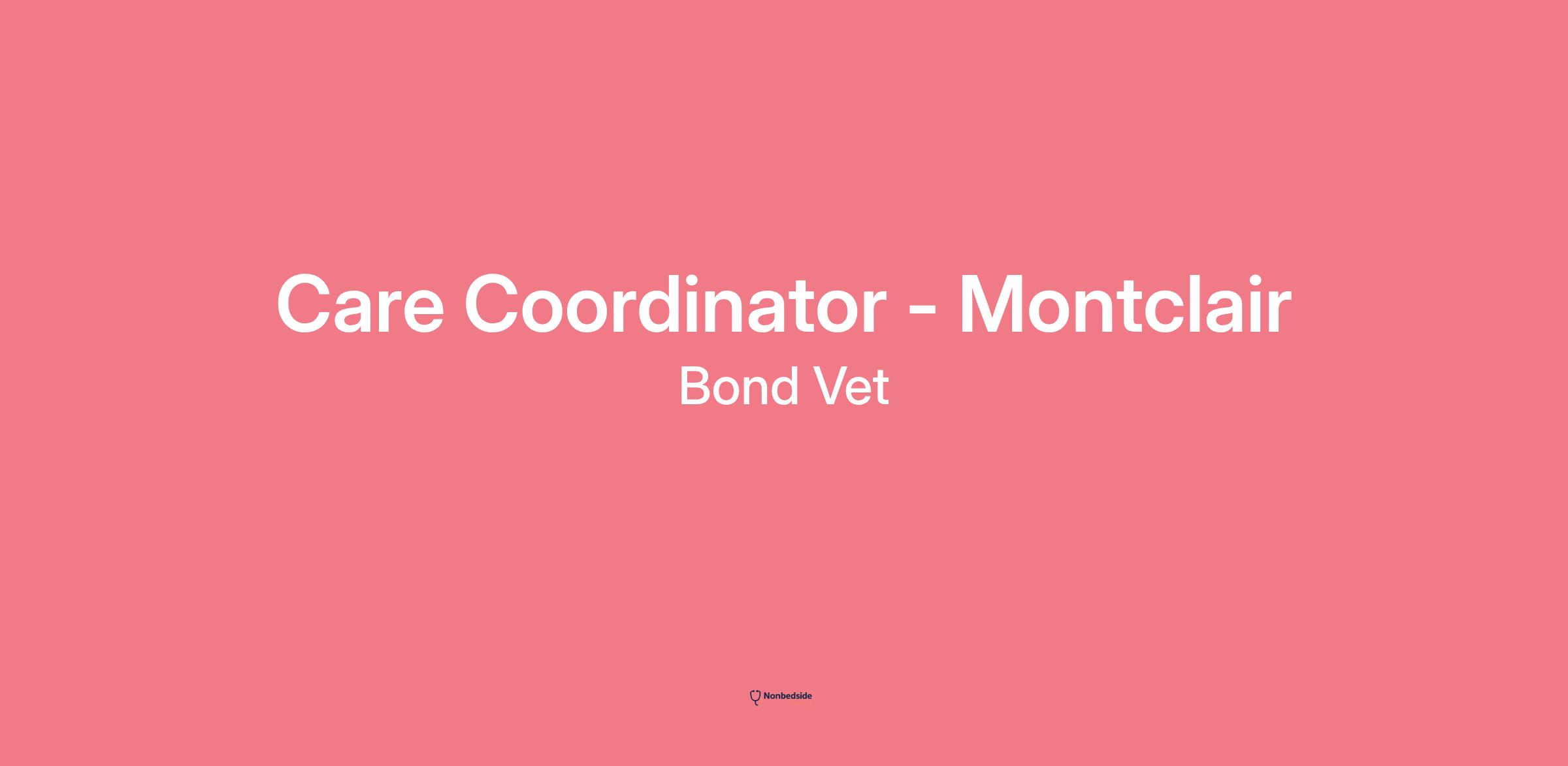 Care Coordinator - Montclair
Bond Vet

Nonbedside